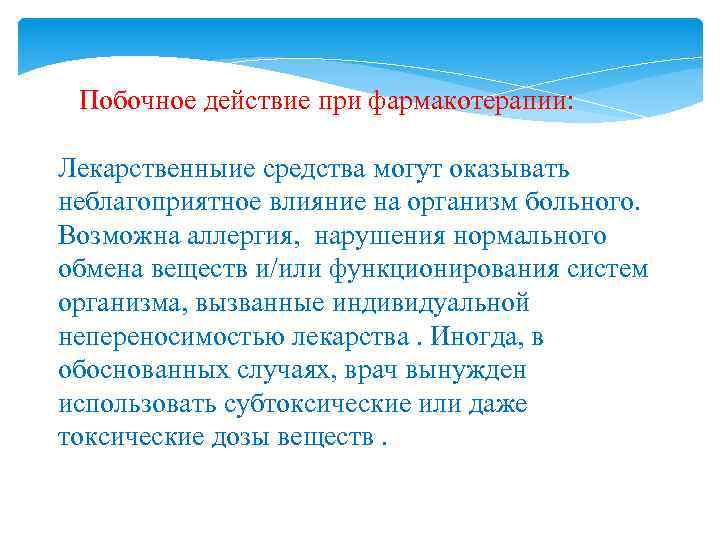 Побочное действие при фармакотерапии:

Лекарственныие средства могут оказывать неблагоприятное влияние на организм больного. Возможна аллергия,  нарушения нормального обмена веществ и/или функционирования систем организма, вызванные индивидуальной непереносимостью лекарства . Иногда, в обоснованных случаях, врач вынужден использовать субтоксические или даже токсические дозы веществ .